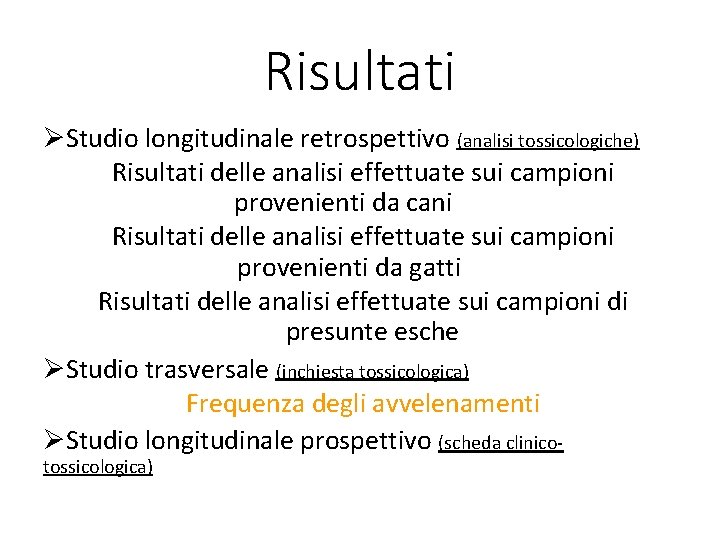 Risultati

➢Studio longitudinale retrospettivo (analisi tossicologiche)

Risultati delle analisi effettuate sui campioni provenienti da cani

Risultati delle analisi effettuate sui campioni provenienti da gatti

Risultati delle analisi effettuate sui campioni di presunte esche

➢Studio trasversale (inchiesta tossicologica)

Frequenza degli avvelenamenti

➢Studio longitudinale prospettivo (scheda clinico-tossicologica)